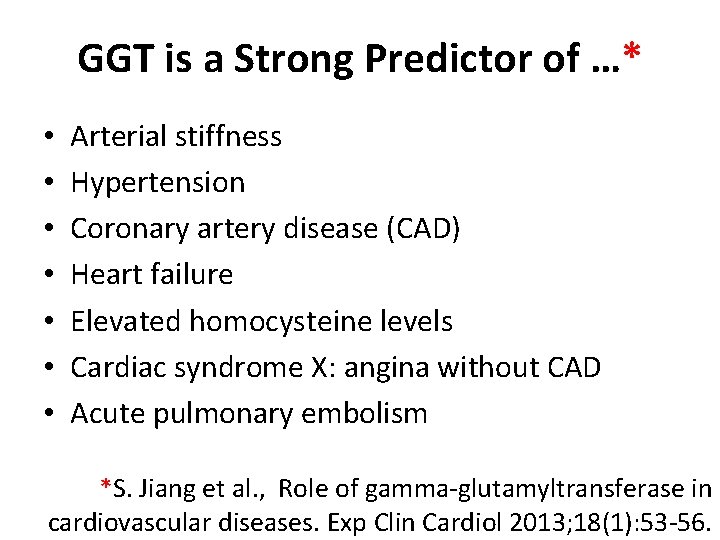 GGT is a Strong Predictor of …*

• Arterial stiffness
• Hypertension
• Coronary artery disease (CAD)
• Heart failure
• Elevated homocysteine levels
• Cardiac syndrome X: angina without CAD
• Acute pulmonary embolism

*S. Jiang et al., Role of gamma-glutamyltransferase in cardiovascular diseases. Exp Clin Cardiol 2013;18(1):53-56.